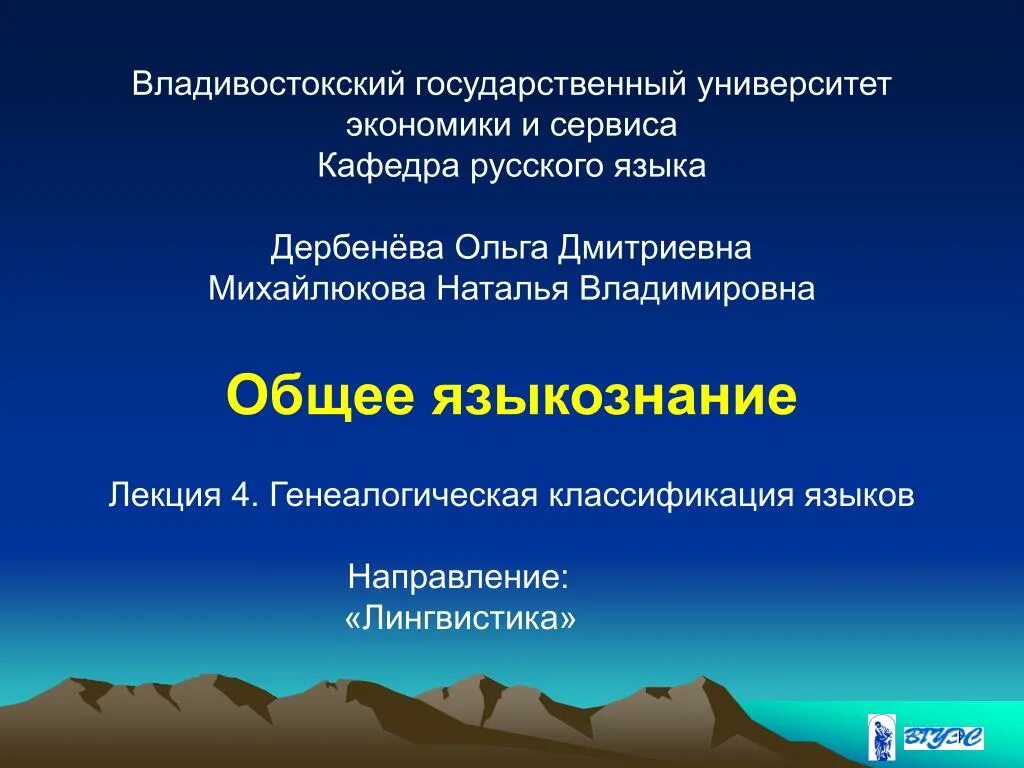 Владивостокский государственный университет экономики и сервиса
Кафедра русского языка

Дербенёва Ольга Дмитриевна
Михайлюкова Наталья Владимировна

Общее языкознание

Лекция 4. Генеалогическая классификация языков

Направление:
«Лингвистика»

ВГУЭС